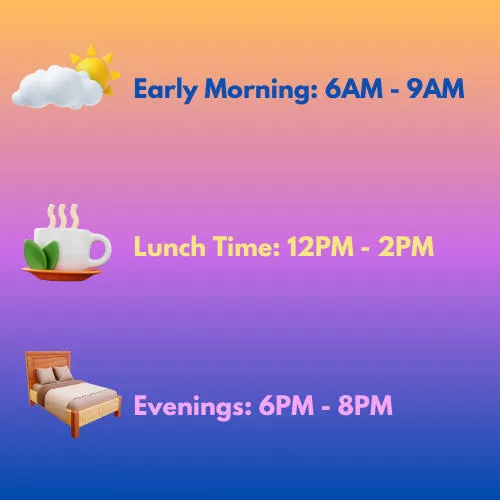 Early Morning: 6AM - 9AM

Lunch Time: 12PM - 2PM

Evenings: 6PM - 8PM